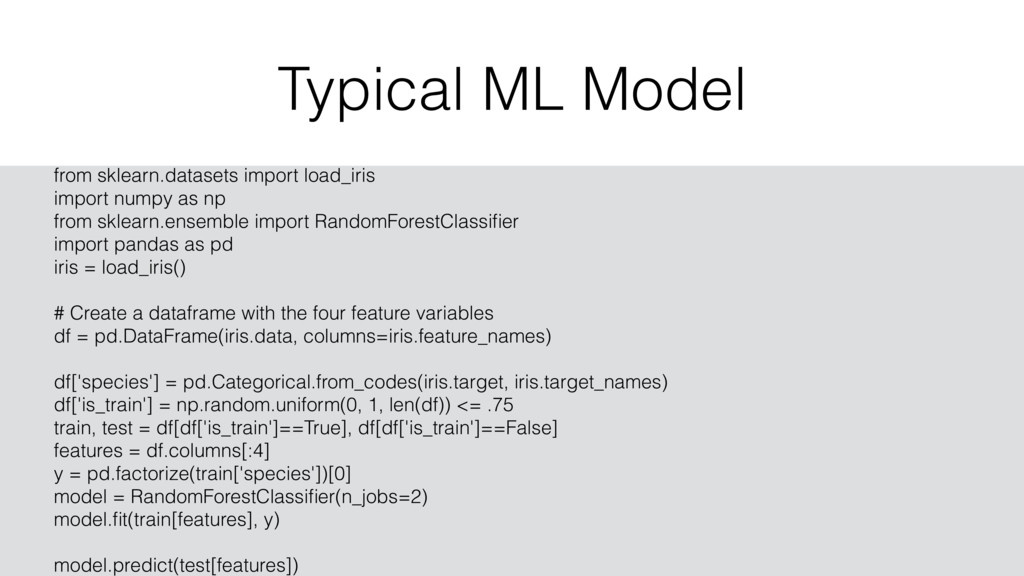 Typical ML Model

from sklearn.datasets import load_iris
import numpy as np
from sklearn.ensemble import RandomForestClassifier
import pandas as pd
iris = load_iris()

# Create a dataframe with the four feature variables
df = pd.DataFrame(iris.data, columns=iris.feature_names)

df['species'] = pd.Categorical.from_codes(iris.target, iris.target_names)
df['is_train'] = np.random.uniform(0, 1, len(df)) <= .75
train, test = df[df['is_train']==True], df[df['is_train']==False]
features = df.columns[:4]
y = pd.factorize(train['species'])[0]
model = RandomForestClassifier(n_jobs=2)
model.fit(train[features], y)

model.predict(test[features])